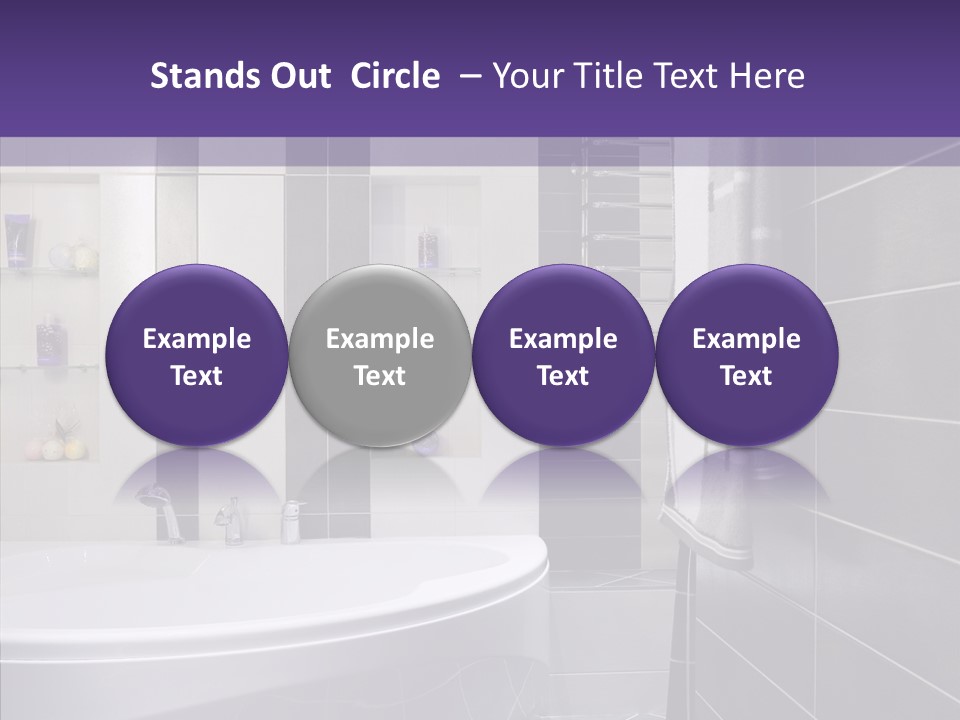 Stands Out Circle – Your Title Text Here

Example Text

Example Text

Example Text

Example Text